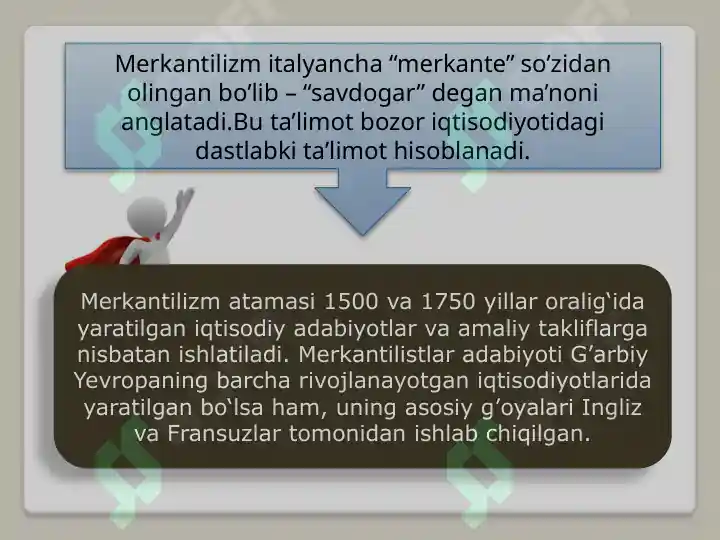 Merkantilizm italyancha “merkante” so’zidan olingan bo’lib – “savdogar” degan ma’noni anglatadi.Bu ta’limot bozor iqtisodiyotidagi dastlabki ta’limot hisoblanadi.

Merkantilizm atamasi 1500 va 1750 yillar oralig‘ida yaratilgan iqtisodiy adabiyotlar va amaliy takliflarga nisbatan ishlatiladi. Merkantilistlar adabiyoti G’arbiy Yevropaning barcha rivojlanayotgan iqtisodiyotlarida yaratilgan bo‘lsa ham, uning asosiy g’oyalari Ingliz va Fransuzlar tomonidan ishlab chiqilgan.